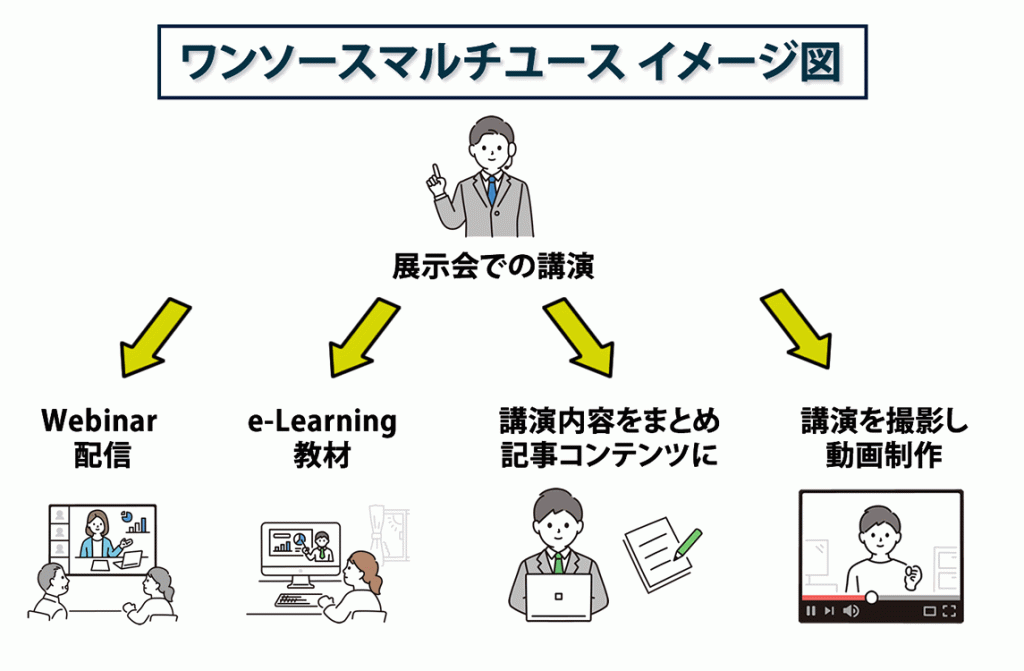 ワンソースマルチユース イメージ図

展示会での講演

Webinar
配信

e-Learning
教材

講演内容をまとめ
記事コンテンツに

講演を撮影し
動画制作